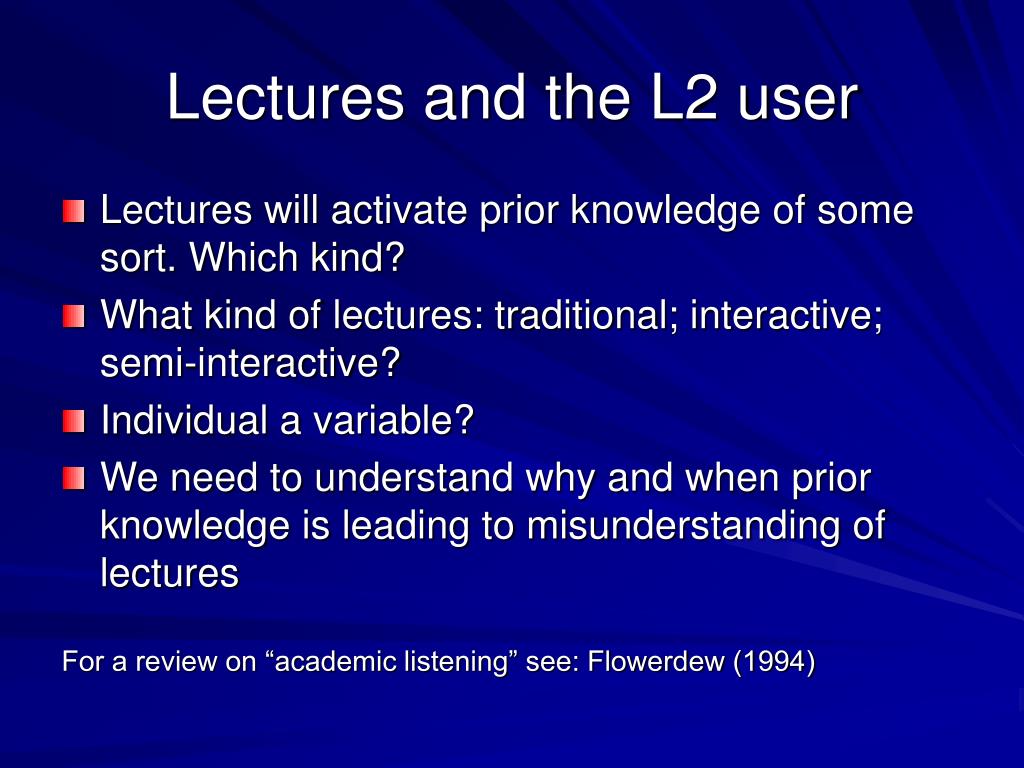 Lectures and the L2 user

Lectures will activate prior knowledge of some sort. Which kind?

What kind of lectures: traditional; interactive; semi-interactive?

Individual a variable?

We need to understand why and when prior knowledge is leading to misunderstanding of lectures

For a review on “academic listening” see: Flowerdew (1994)